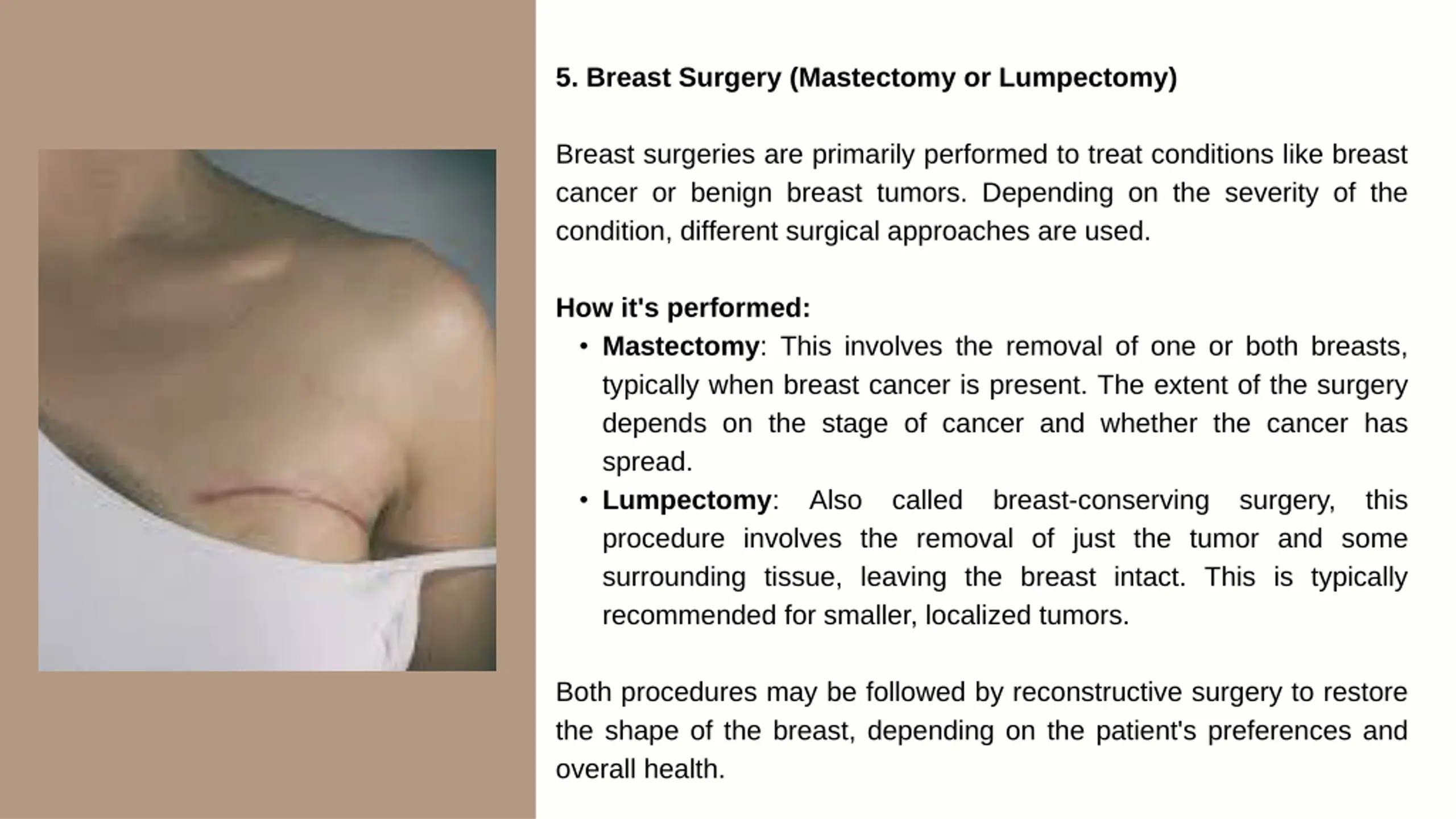 5. Breast Surgery (Mastectomy or Lumpectomy)

Breast surgeries are primarily performed to treat conditions like breast cancer or benign breast tumors. Depending on the severity of the condition, different surgical approaches are used.

How it's performed:
• Mastectomy: This involves the removal of one or both breasts, typically when breast cancer is present. The extent of the surgery depends on the stage of cancer and whether the cancer has spread.
• Lumpectomy: Also called breast-conserving surgery, this procedure involves the removal of just the tumor and some surrounding tissue, leaving the breast intact. This is typically recommended for smaller, localized tumors.

Both procedures may be followed by reconstructive surgery to restore the shape of the breast, depending on the patient's preferences and overall health.